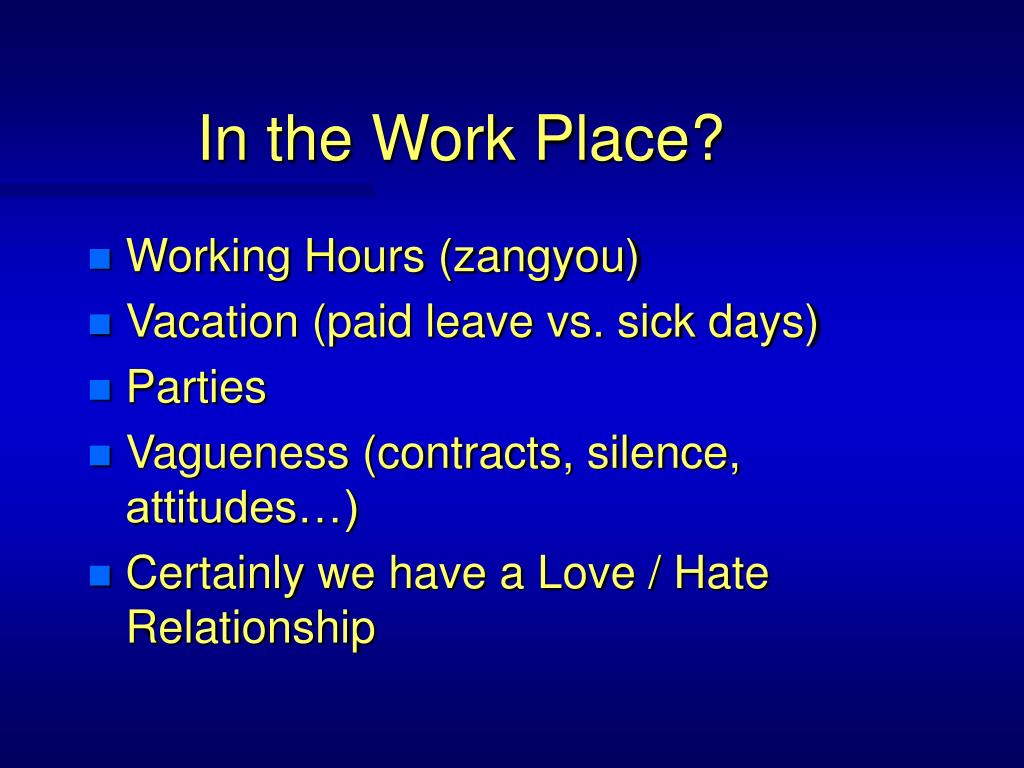 In the Work Place?

- Working Hours (zangyou)
- Vacation (paid leave vs. sick days)
- Parties
- Vagueness (contracts, silence, attitudes…)
- Certainly we have a Love / Hate Relationship